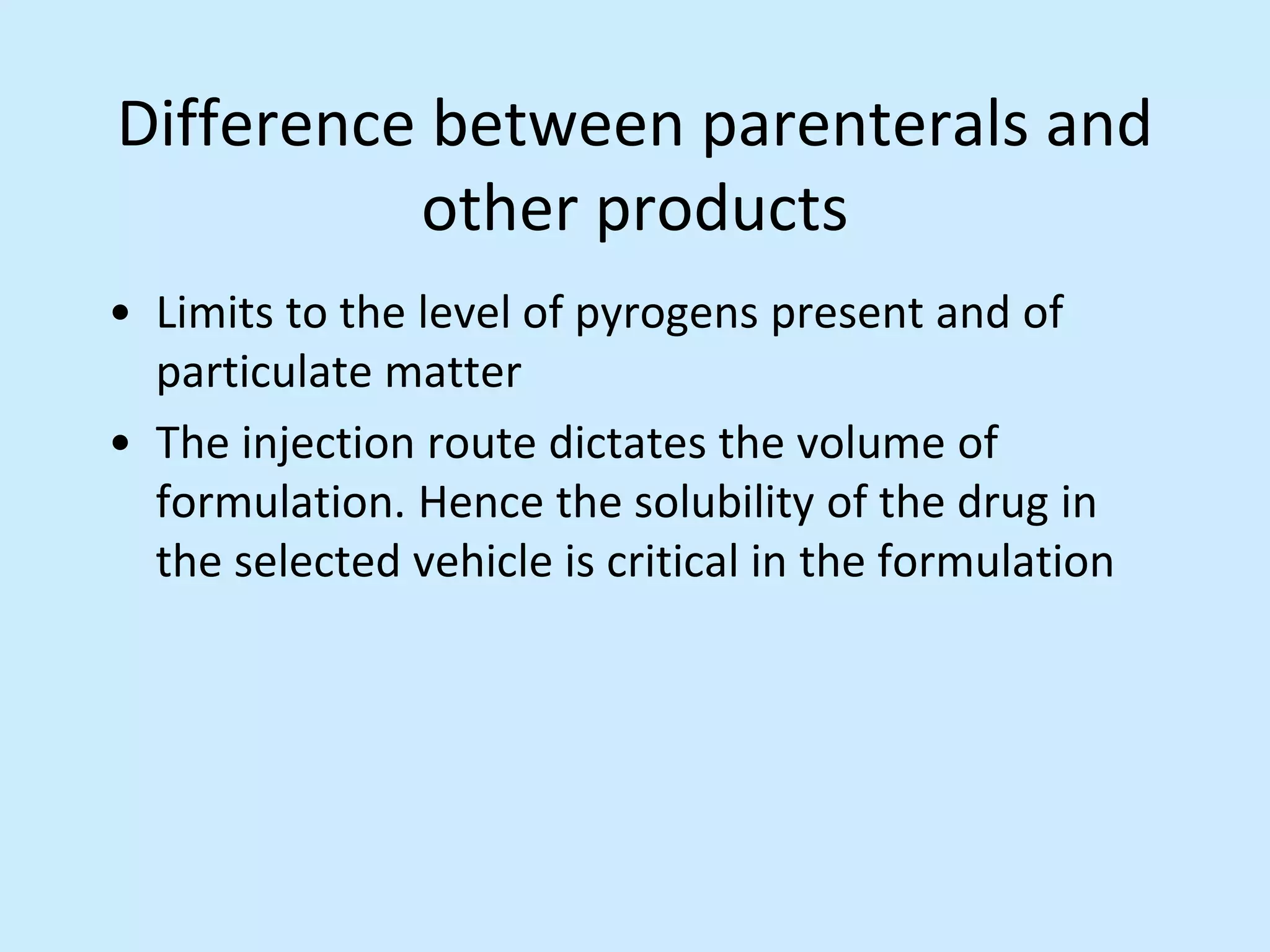 Difference between parenterals and other products

• Limits to the level of pyrogens present and of particulate matter
• The injection route dictates the volume of formulation. Hence the solubility of the drug in the selected vehicle is critical in the formulation